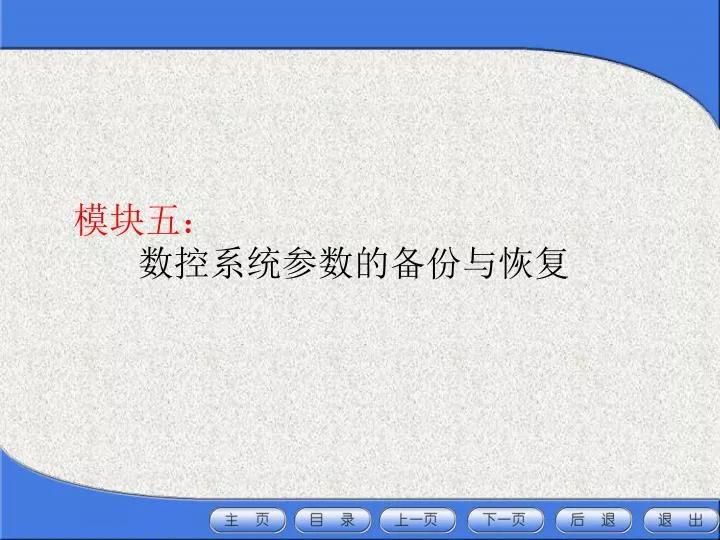 模块五：
数控系统参数的备份与恢复

主 页 目 录 上一页 下一页 后 退 退 出